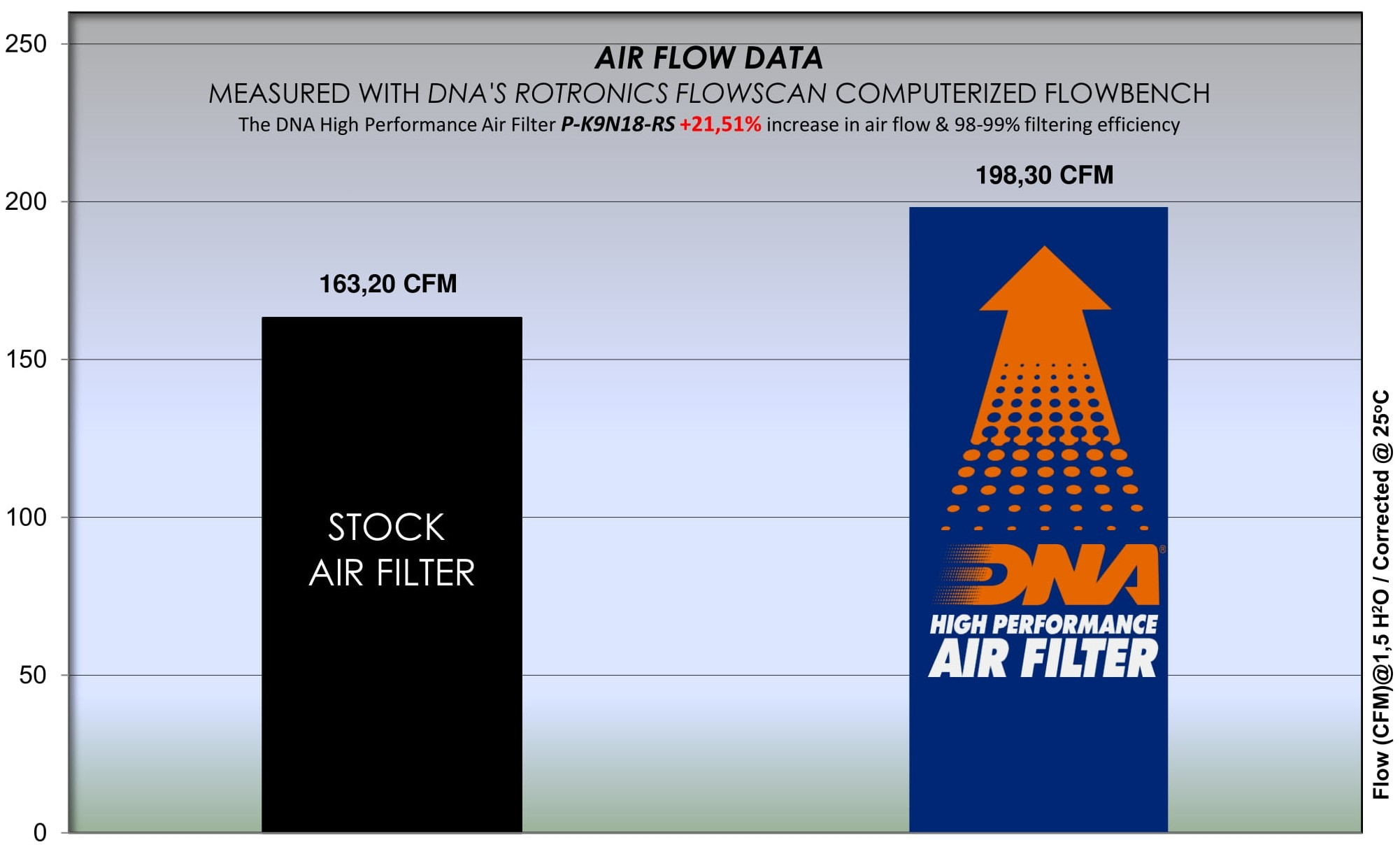 AIR FLOW DATA

MEASURED WITH DNA'S ROTRONICS FLOWSCAN COMPUTERIZED FLOWBENCH

The DNA High Performance Air Filter P-K9N18-RS +21,51% increase in air flow & 98-99% filtering efficiency

250
200
150
100
50
0

163,20 CFM

STOCK AIR FILTER

198,30 CFM

DNA®
HIGH PERFORMANCE
AIR FILTER

Flow (CFM)@1,5 H²O / Corrected @ 25°C